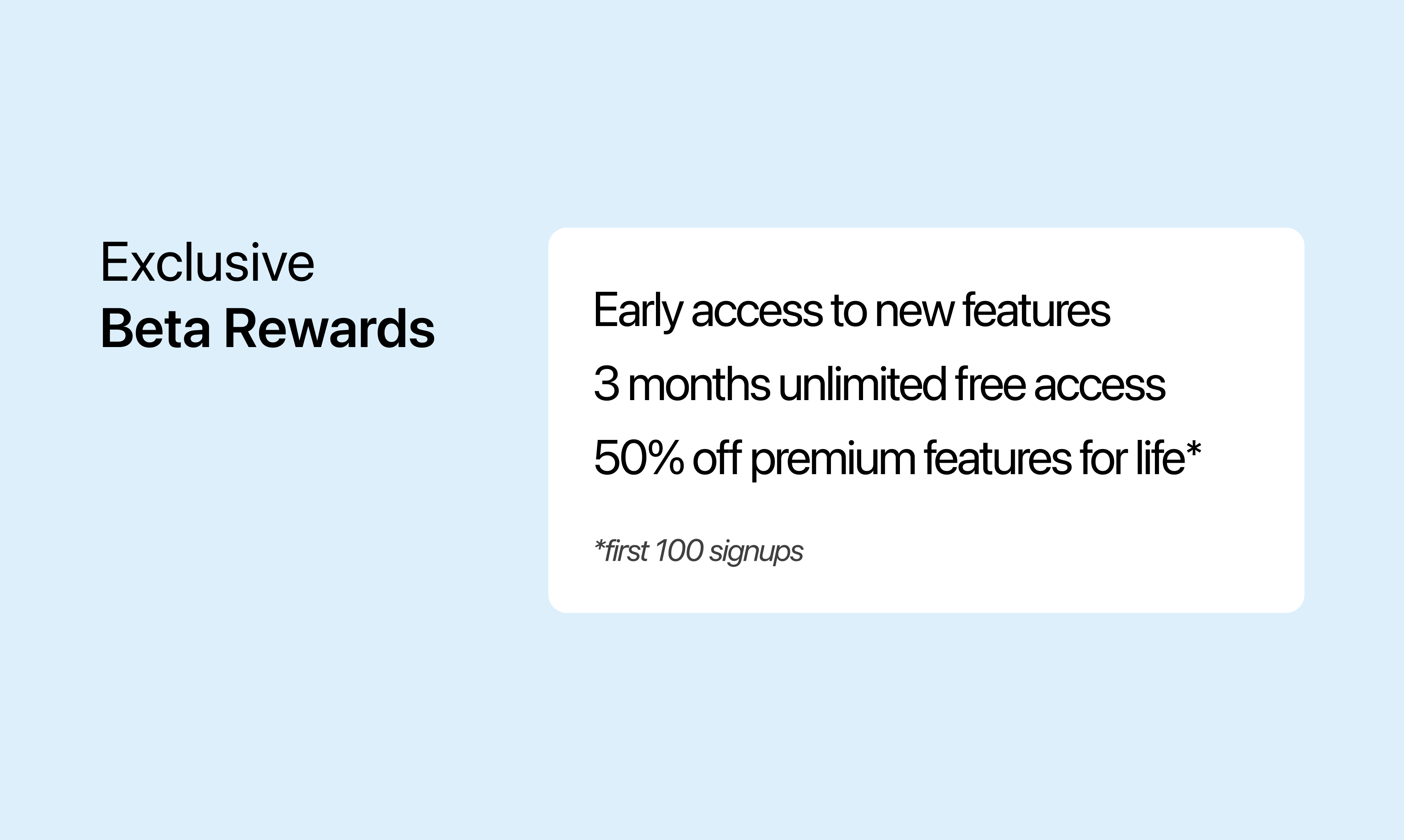 Exclusive
Beta Rewards

Early access to new features

3 months unlimited free access

50% off premium features for life*

*first 100 signups